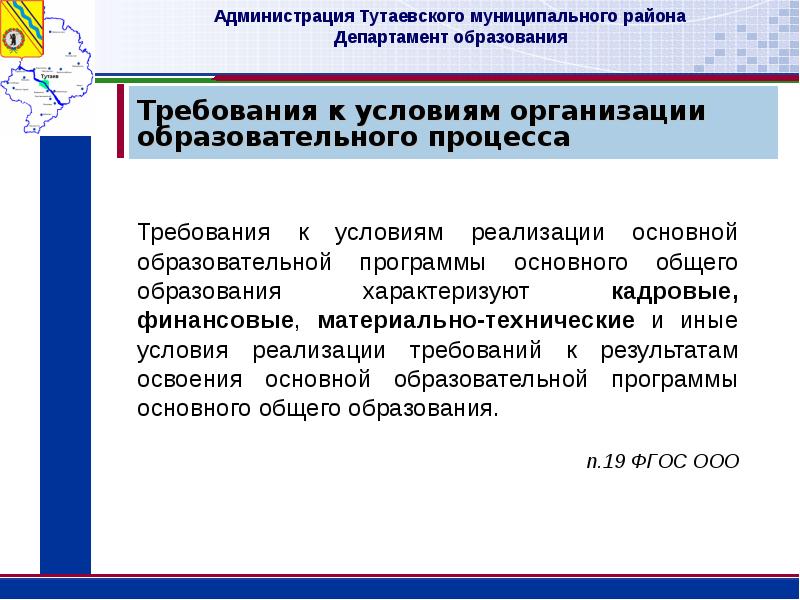 Администрация Тутаевского муниципального района
Департамент образования

Тутаев

Требования к условиям организации образовательного процесса

Требования к условиям реализации основной образовательной программы основного общего образования характеризуют кадровые, финансовые, материально-технические и иные условия реализации требований к результатам освоения основной образовательной программы основного общего образования.

п.19 ФГОС ООО